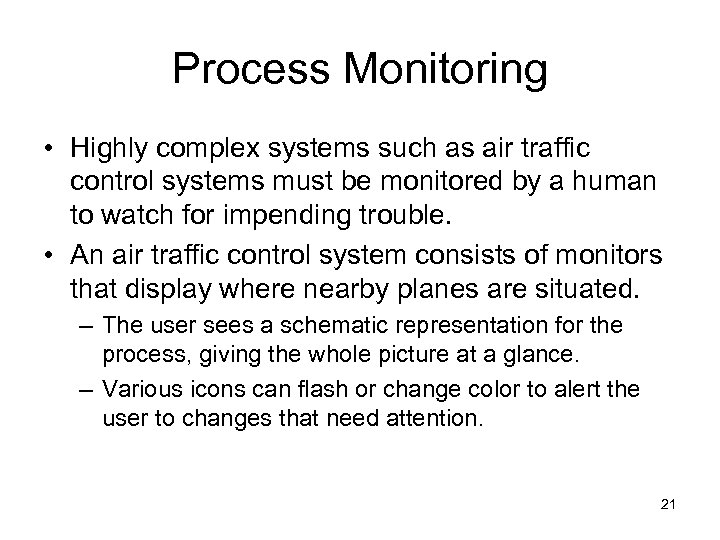 Process Monitoring

• Highly complex systems such as air traffic control systems must be monitored by a human to watch for impending trouble.

• An air traffic control system consists of monitors that display where nearby planes are situated.

– The user sees a schematic representation for the process, giving the whole picture at a glance.

– Various icons can flash or change color to alert the user to changes that need attention.

21